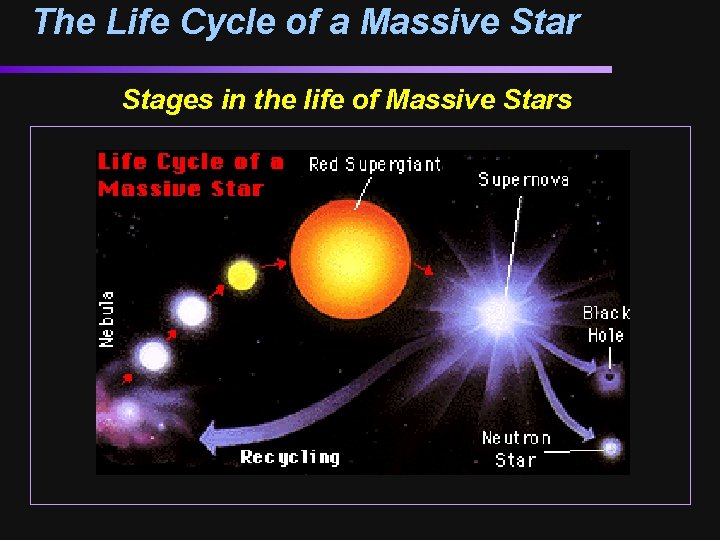 The Life Cycle of a Massive Star

Stages in the life of Massive Stars

Life Cycle of a Massive Star

Red Supergiant

Supernova

Nebula

Black Hole

Neutron Star

Recycling